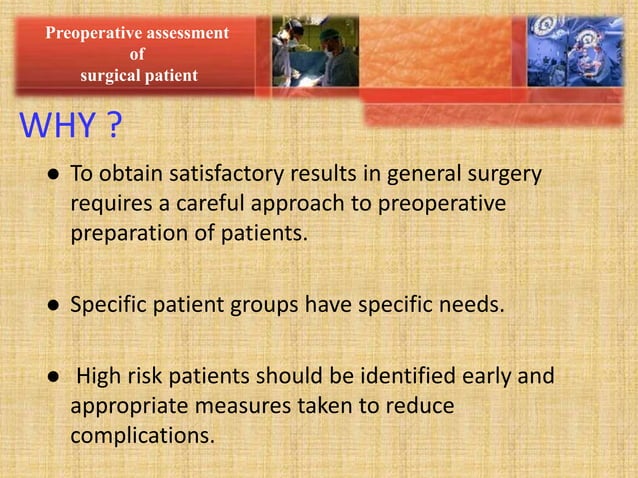 Preoperative assessment
of
surgical patient

WHY ?

● To obtain satisfactory results in general surgery requires a careful approach to preoperative preparation of patients.

● Specific patient groups have specific needs.

● High risk patients should be identified early and appropriate measures taken to reduce complications.